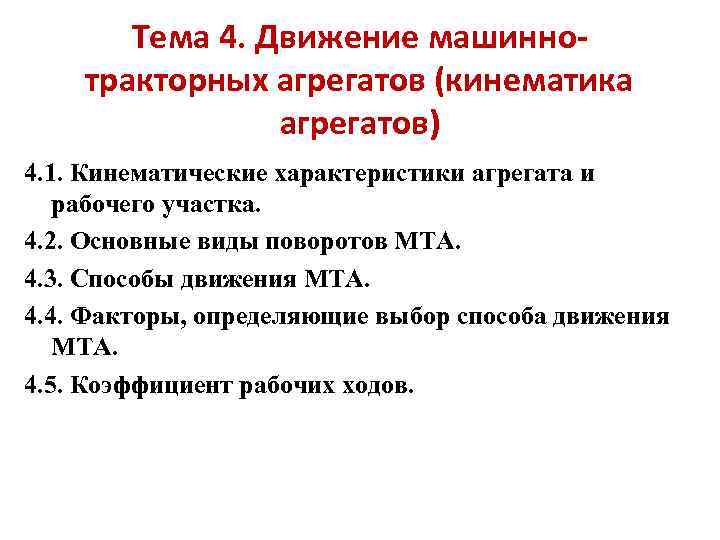 Тема 4. Движение машинно-тракторных агрегатов (кинематика агрегатов)

4.1. Кинематические характеристики агрегата и рабочего участка.

4.2. Основные виды поворотов МТА.

4.3. Способы движения МТА.

4.4. Факторы, определяющие выбор способа движения МТА.

4.5. Коэффициент рабочих ходов.